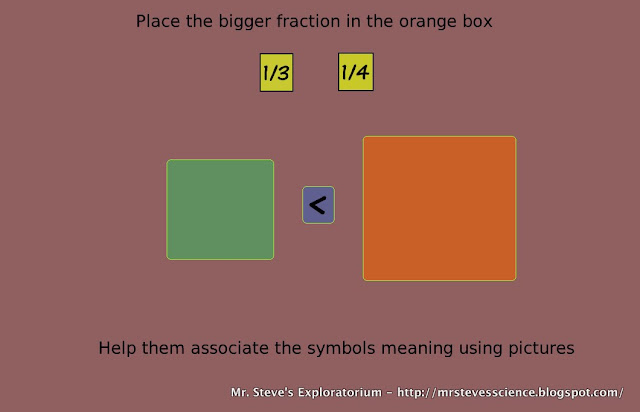 Place the bigger fraction in the orange box

1/3

1/4

<

Help them associate the symbols meaning using pictures

Mr. Steve's Exploratorium - http://mrstevesscience.blogspot.com/